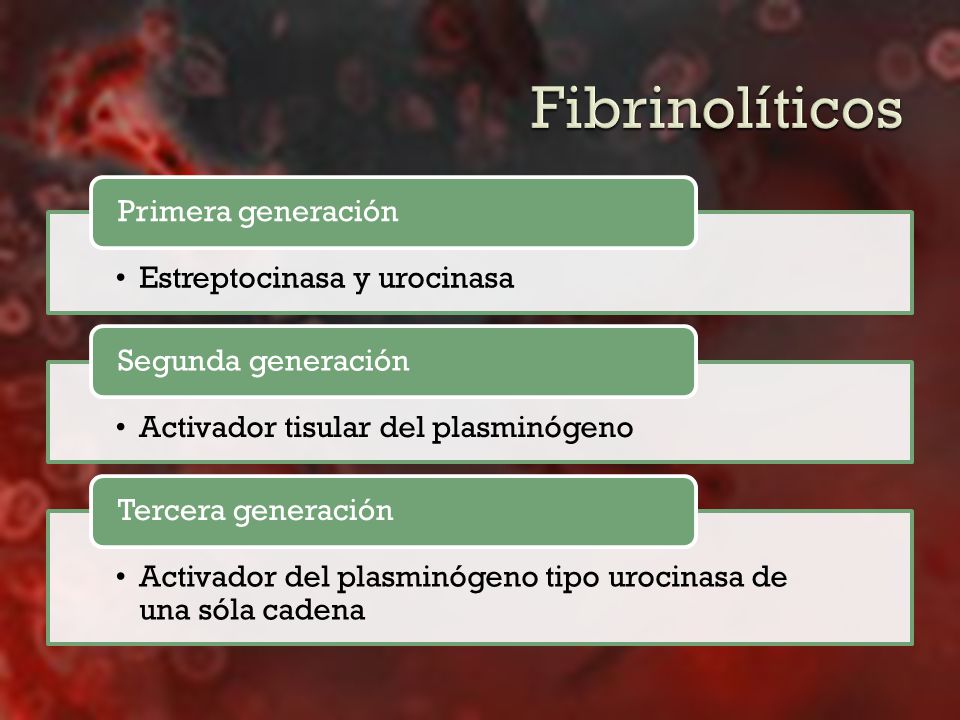 Fibrinolíticos

Primera generación

• Estreptocinasa y urocinasa

Segunda generación

• Activador tisular del plasminógeno

Tercera generación

• Activador del plasminógeno tipo urocinasa de una sóla cadena